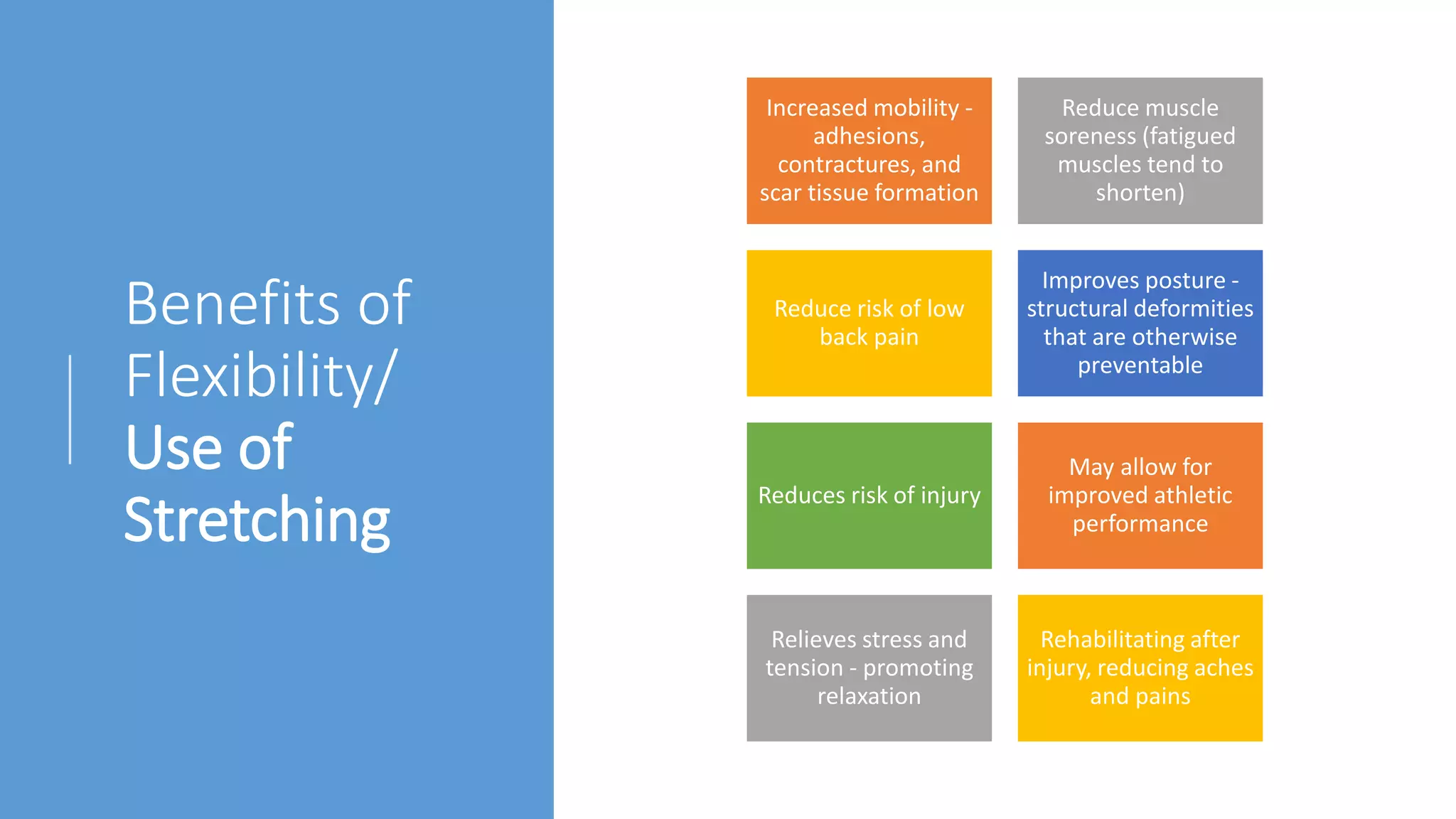 Benefits of Flexibility/ Use of Stretching

Increased mobility - adhesions, contractures, and scar tissue formation

Reduce muscle soreness (fatigued muscles tend to shorten)

Reduce risk of low back pain

Improves posture - structural deformities that are otherwise preventable

Reduces risk of injury

May allow for improved athletic performance

Relieves stress and tension - promoting relaxation

Rehabilitating after injury, reducing aches and pains